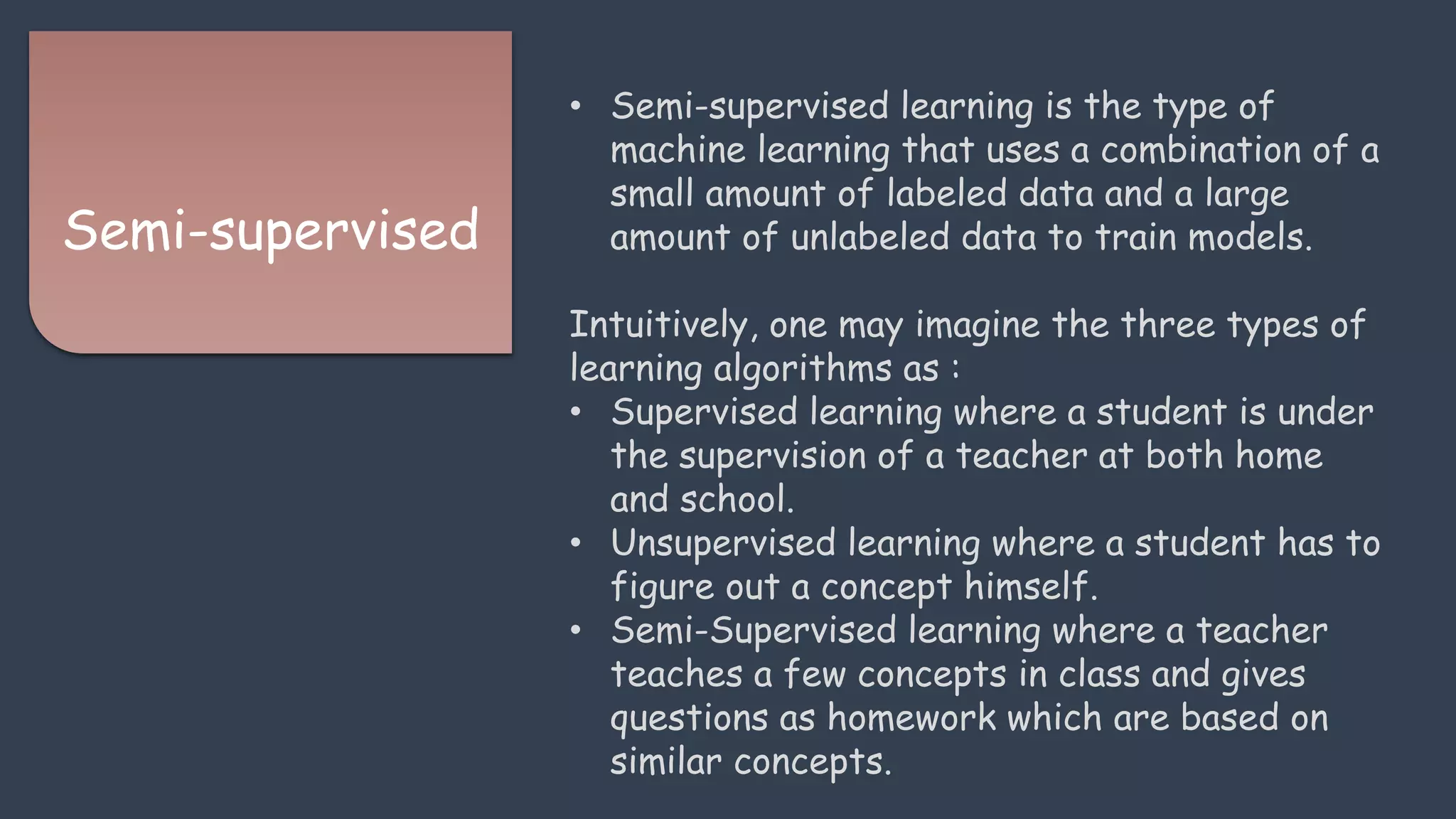 Semi-supervised

• Semi-supervised learning is the type of machine learning that uses a combination of a small amount of labeled data and a large amount of unlabeled data to train models.

Intuitively, one may imagine the three types of learning algorithms as :
• Supervised learning where a student is under the supervision of a teacher at both home and school.
• Unsupervised learning where a student has to figure out a concept himself.
• Semi-Supervised learning where a teacher teaches a few concepts in class and gives questions as homework which are based on similar concepts.